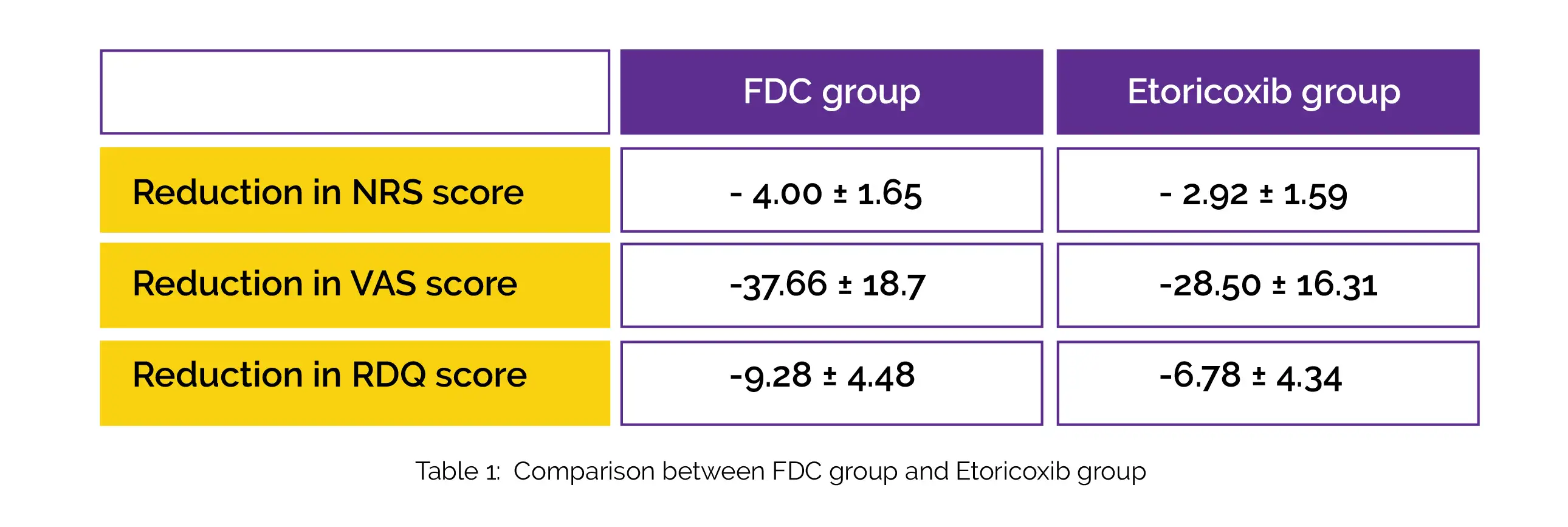 | | FDC group | Etoricoxib group |
|---|---|---|
| Reduction in NRS score | - 4.00 ± 1.65 | - 2.92 ± 1.59 |
| Reduction in VAS score | -37.66 ± 18.7 | -28.50 ± 16.31 |
| Reduction in RDQ score | -9.28 ± 4.48 | -6.78 ± 4.34 |

Table 1: Comparison between FDC group and Etoricoxib group